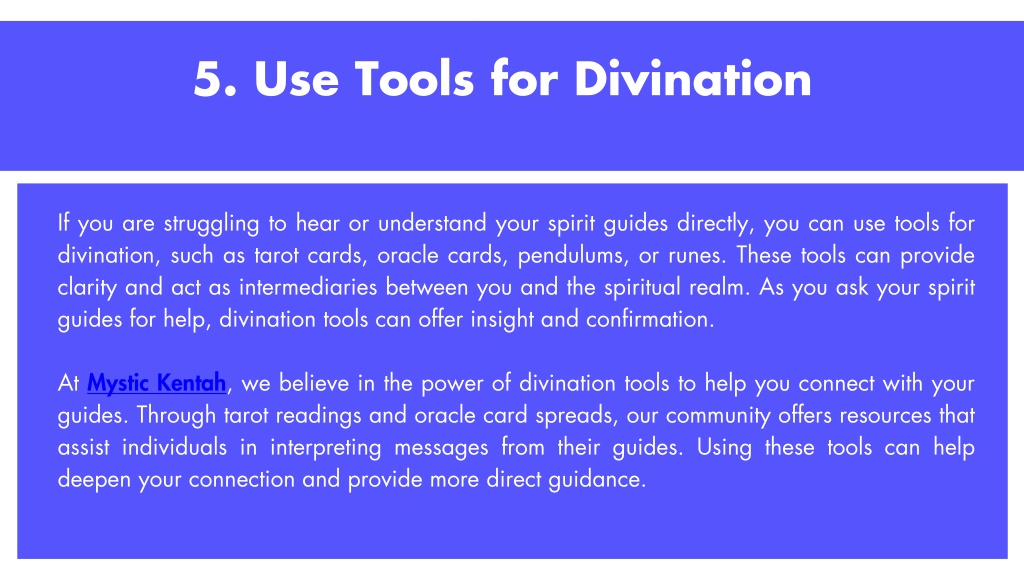 5. Use Tools for Divination

If you are struggling to hear or understand your spirit guides directly, you can use tools for divination, such as tarot cards, oracle cards, pendulums, or runes. These tools can provide clarity and act as intermediaries between you and the spiritual realm. As you ask your spirit guides for help, divination tools can offer insight and confirmation.

At Mystic Kentah, we believe in the power of divination tools to help you connect with your guides. Through tarot readings and oracle card spreads, our community offers resources that assist individuals in interpreting messages from their guides. Using these tools can help deepen your connection and provide more direct guidance.